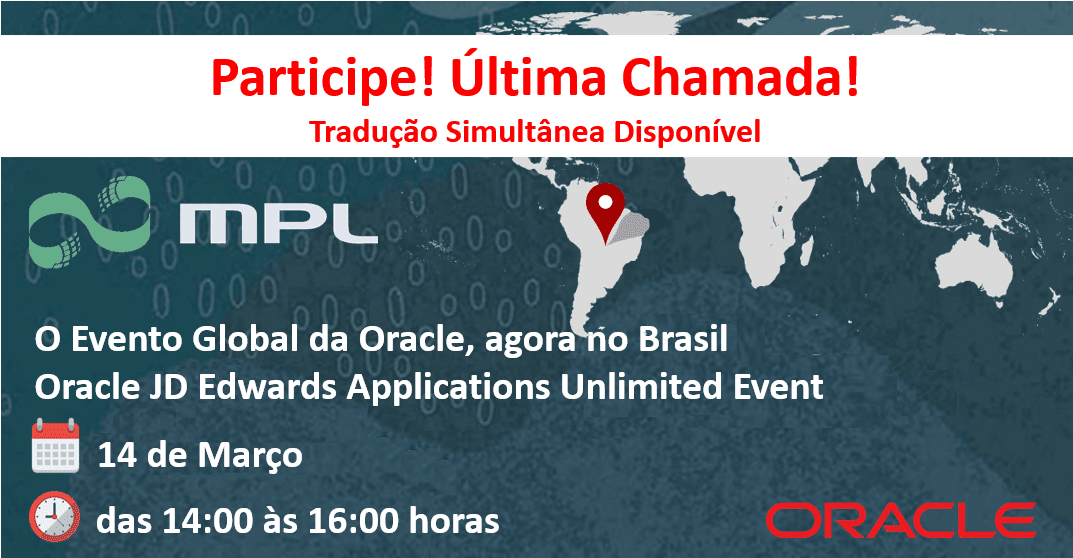 Participe! Última Chamada!
Tradução Simultânea Disponível

MPL

O Evento Global da Oracle, agora no Brasil
Oracle JD Edwards Applications Unlimited Event

14 de Março

das 14:00 às 16:00 horas

ORACLE